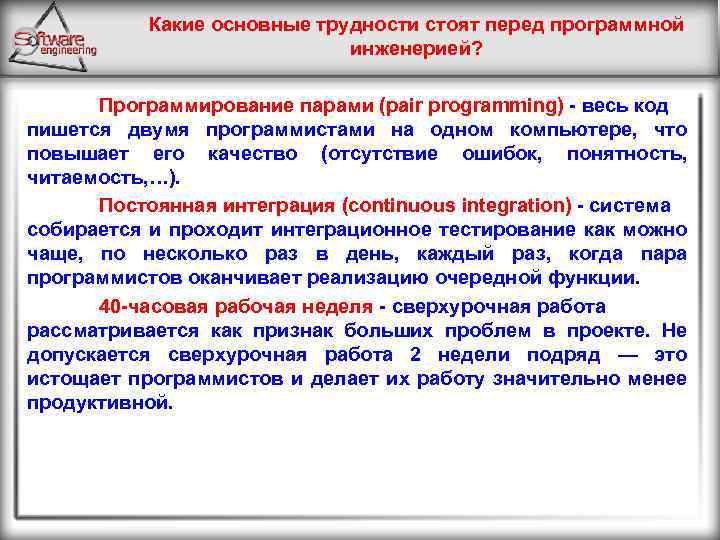 Software engineering

Какие основные трудности стоят перед программной инженерией?

Программирование парами (pair programming) - весь код пишется двумя программистами на одном компьютере, что повышает его качество (отсутствие ошибок, понятность, читаемость,…).

Постоянная интеграция (continuous integration) - система собирается и проходит интеграционное тестирование как можно чаще, по несколько раз в день, каждый раз, когда пара программистов оканчивает реализацию очередной функции.

40-часовая рабочая неделя - сверхурочная работа рассматривается как признак больших проблем в проекте. Не допускается сверхурочная работа 2 недели подряд — это истощает программистов и делает их работу значительно менее продуктивной.